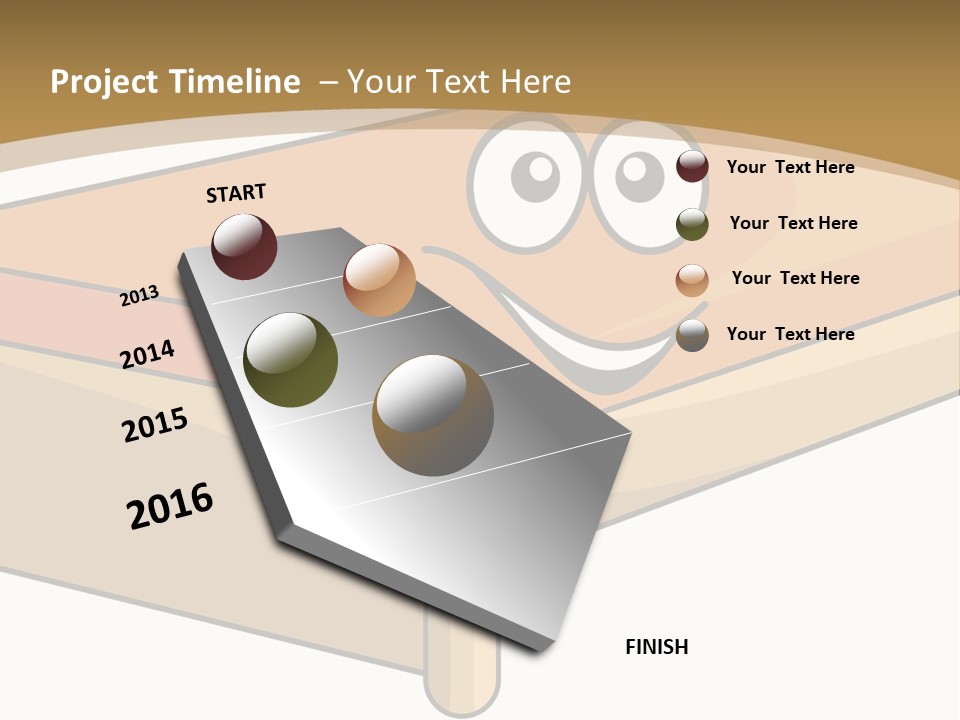 Project Timeline – Your Text Here

START

2013

2014

2015

2016

FINISH

Your Text Here

Your Text Here

Your Text Here

Your Text Here